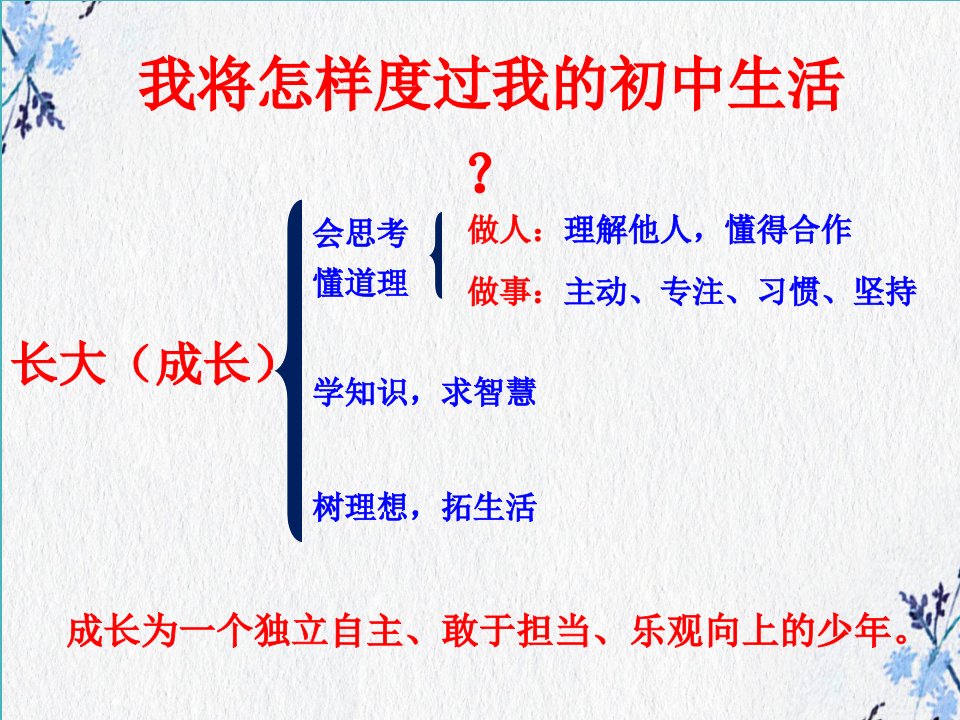 我将怎样度过我的初中生活？

长大（成长）

会思考
懂道理

做人：理解他人，懂得合作
做事：主动、专注、习惯、坚持

学知识，求智慧

树理想，拓生活

成长为一个独立自主、敢于担当、乐观向上的少年。